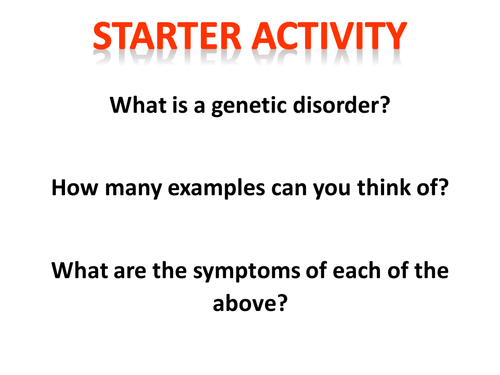 STARTER ACTIVITY

What is a genetic disorder?

How many examples can you think of?

What are the symptoms of each of the above?